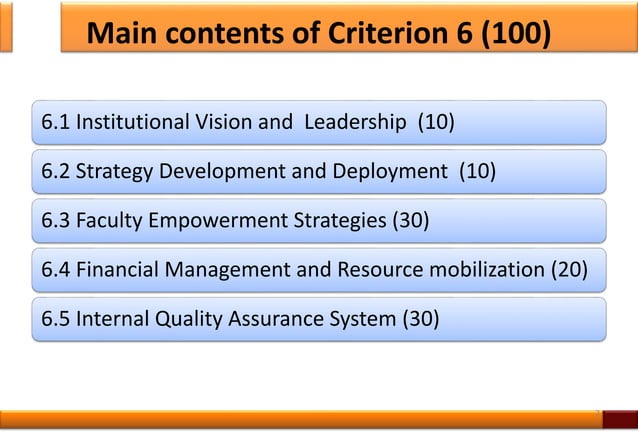 Main contents of Criterion 6 (100)

6.1 Institutional Vision and Leadership (10)

6.2 Strategy Development and Deployment (10)

6.3 Faculty Empowerment Strategies (30)

6.4 Financial Management and Resource mobilization (20)

6.5 Internal Quality Assurance System (30)